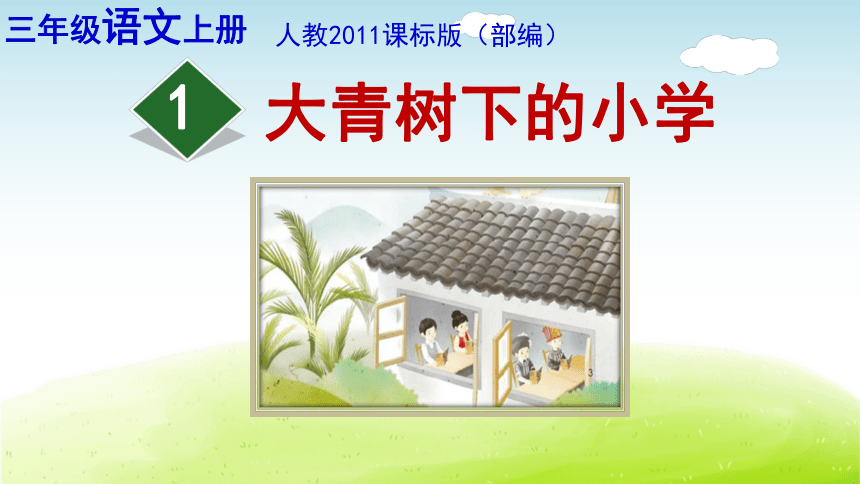 三年级语文上册 人教2011课标版（部编）

1 大青树下的小学

3